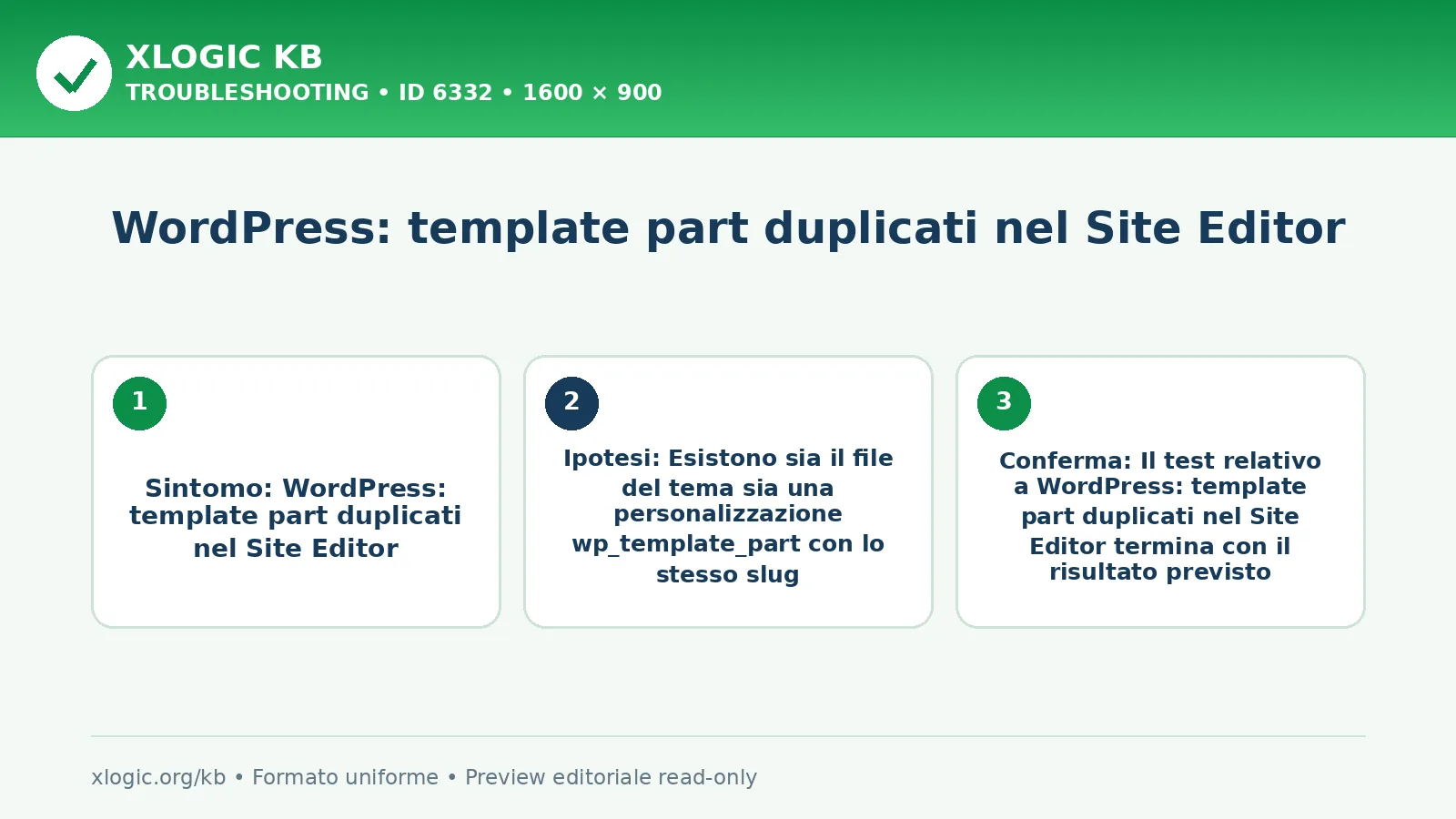 XLOGIC KB
TROUBLESHOOTING • ID 6332 • 1600 × 900

WordPress: template part duplicati nel Site Editor

1

Sintomo: WordPress: template part duplicati nel Site Editor

2

Ipotesi: Esistono sia il file del tema sia una personalizzazione wp_template_part con lo stesso slug

3

Conferma: Il test relativo a WordPress: template part duplicati nel Site Editor termina con il risultato previsto

xlogic.org/kb • Formato uniforme • Preview editoriale read-only